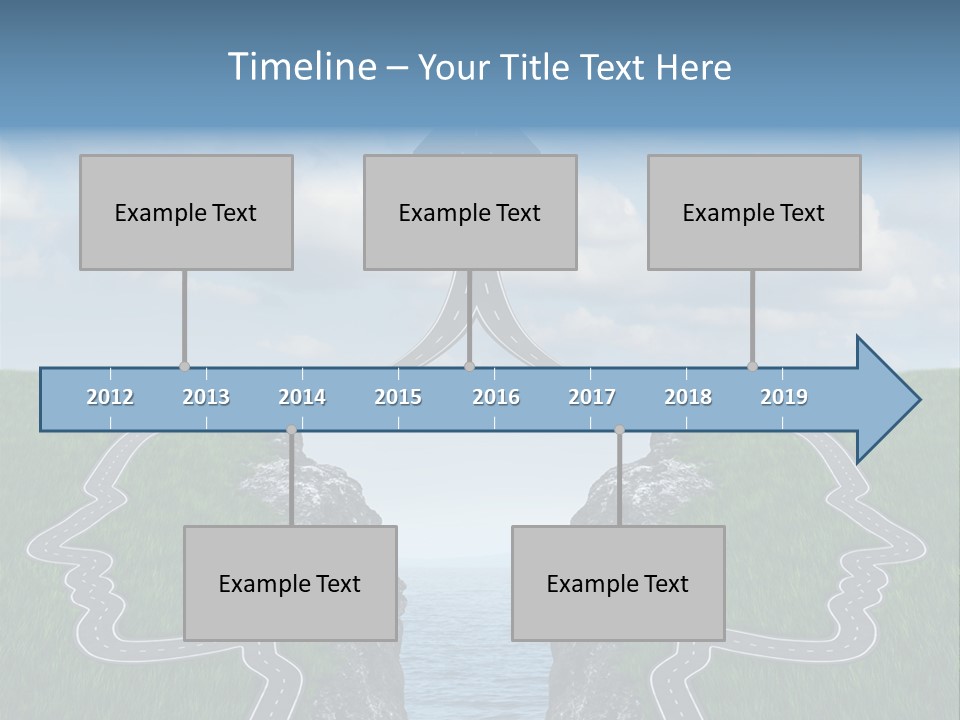 Timeline – Your Title Text Here

Example Text

Example Text

Example Text

2012 2013 2014 2015 2016 2017 2018 2019

Example Text

Example Text